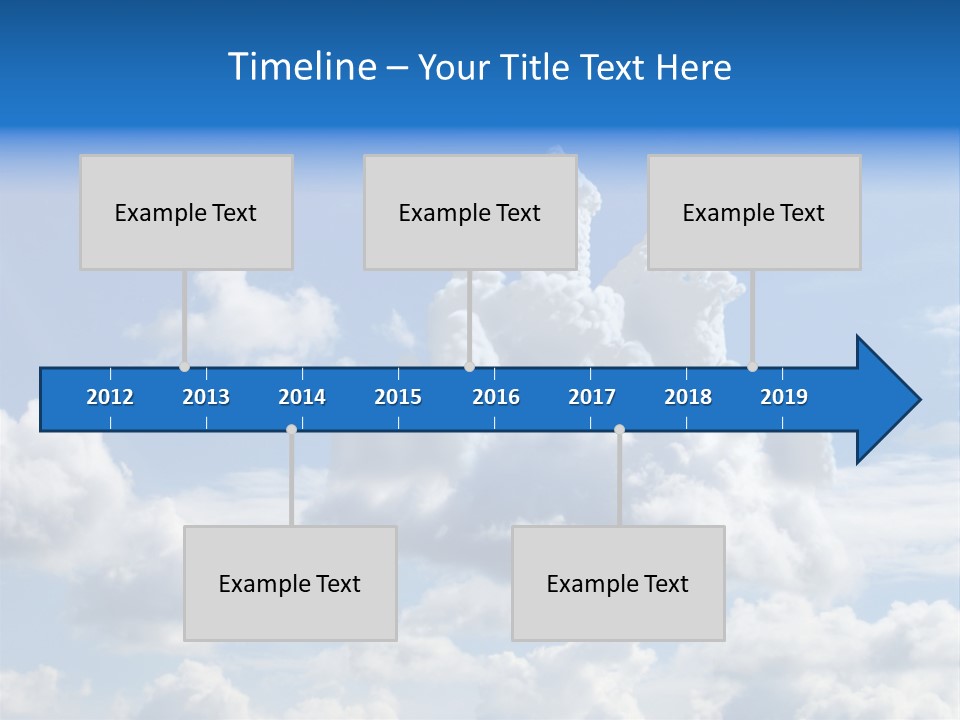 Timeline – Your Title Text Here

Example Text

Example Text

Example Text

2012 2013 2014 2015 2016 2017 2018 2019

Example Text

Example Text